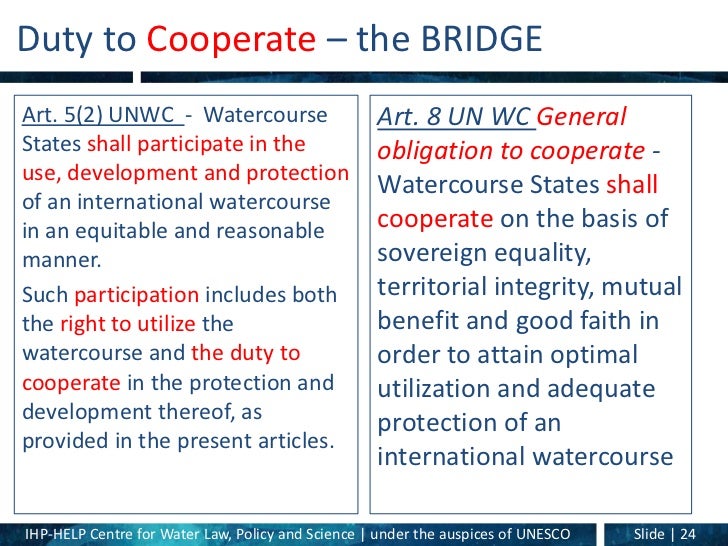 Duty to Cooperate – the BRIDGE

Art. 5(2) UNWC - Watercourse States shall participate in the use, development and protection of an international watercourse in an equitable and reasonable manner.

Such participation includes both the right to utilize the watercourse and the duty to cooperate in the protection and development thereof, as provided in the present articles.

Art. 8 UN WC General obligation to cooperate - Watercourse States shall cooperate on the basis of sovereign equality, territorial integrity, mutual benefit and good faith in order to attain optimal utilization and adequate protection of an international watercourse

IHP-HELP Centre for Water Law, Policy and Science | under the auspices of UNESCO

Slide | 24